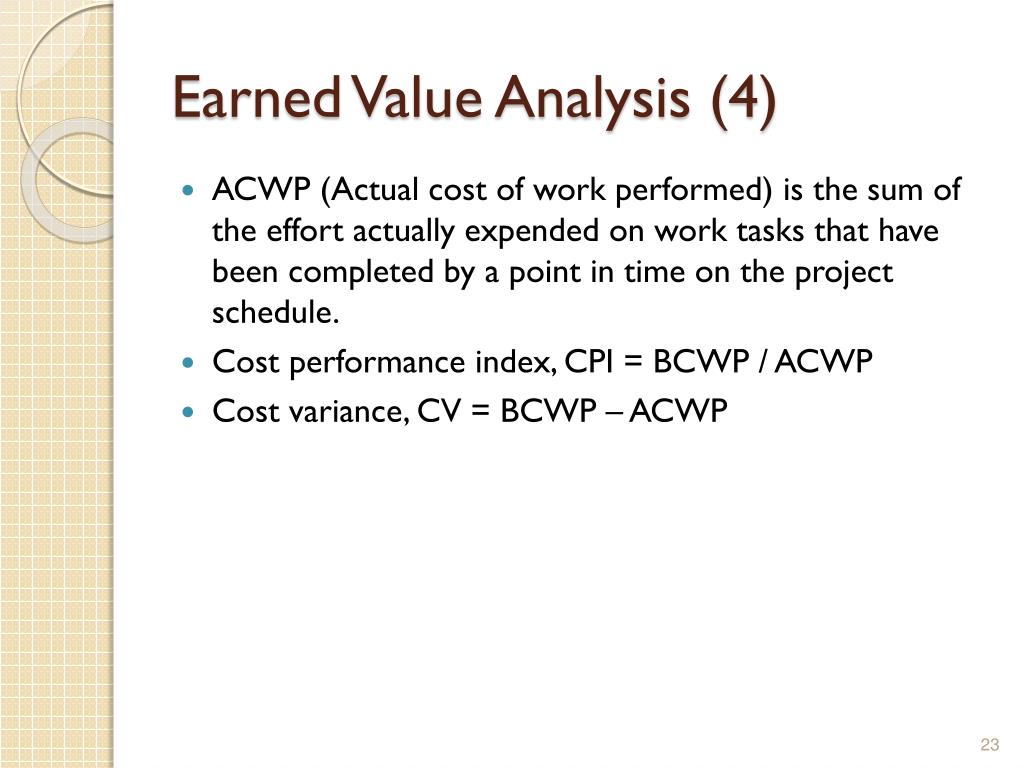 Earned Value Analysis (4)

- ACWP (Actual cost of work performed) is the sum of the effort actually expended on work tasks that have been completed by a point in time on the project schedule.
- Cost performance index, CPI = BCWP / ACWP
- Cost variance, CV = BCWP – ACWP

23